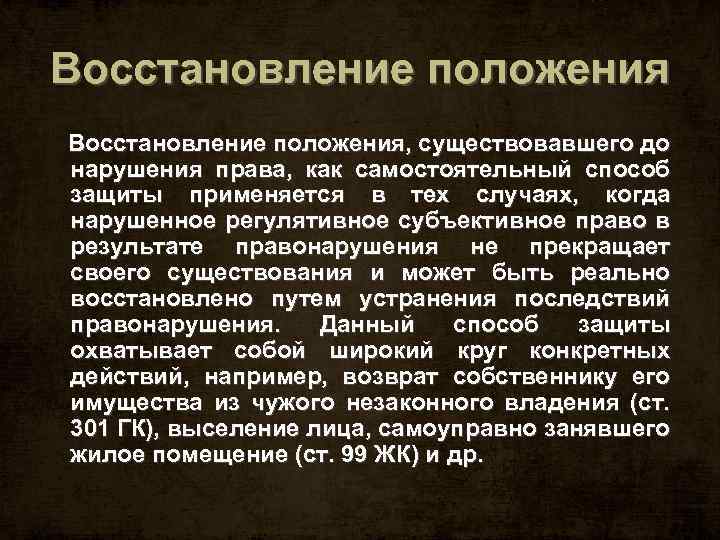 Восстановление положения

Восстановление положения, существовавшего до нарушения права, как самостоятельный способ защиты применяется в тех случаях, когда нарушенное регулятивное субъективное право в результате правонарушения не прекращает своего существования и может быть реально восстановлено путем устранения последствий правонарушения. Данный способ защиты охватывает собой широкий круг конкретных действий, например, возврат собственнику его имущества из чужого незаконного владения (ст. 301 ГК), выселение лица, самоуправно занявшего жилое помещение (ст. 99 ЖК) и др.